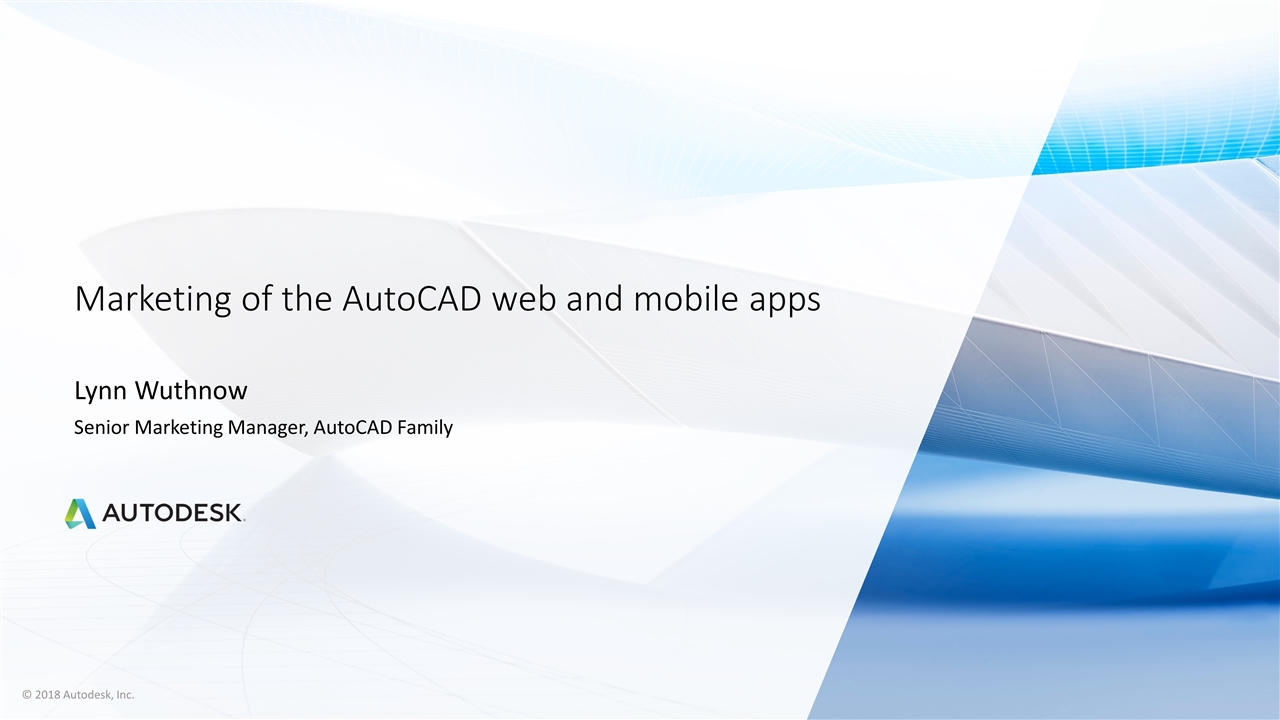 Marketing of the AutoCAD web and mobile apps

Lynn Wuthnow

Senior Marketing Manager, AutoCAD Family

AUTODESK.

© 2018 Autodesk, Inc.